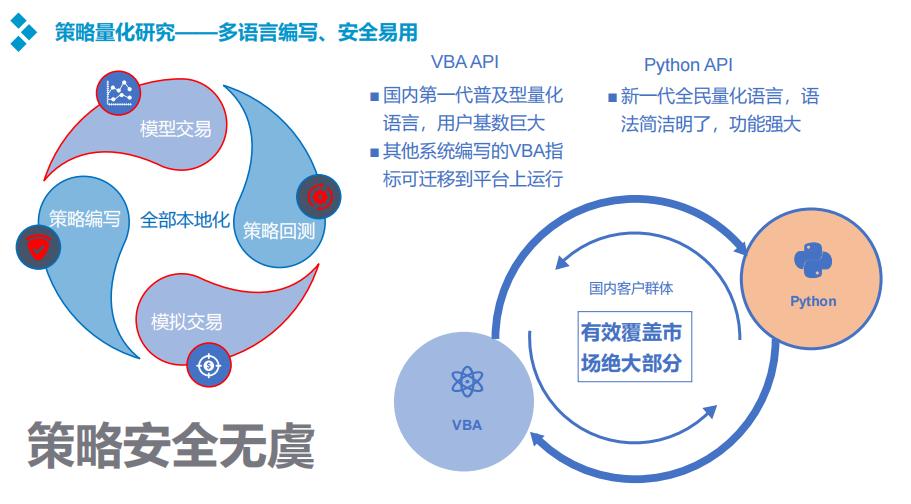 策略量化研究——多语言编写、安全易用

模型交易

策略编写

全部本地化

策略回测

模拟交易

策略安全无虞

VBA API

■ 国内第一代普及型量化语言，用户基数巨大

■ 其他系统编写的VBA指标可迁移到平台上运行

Python API

■ 新一代全民量化语言，语法简洁明了，功能强大

国内客户群体

有效覆盖市场绝大部分

Python

VBA